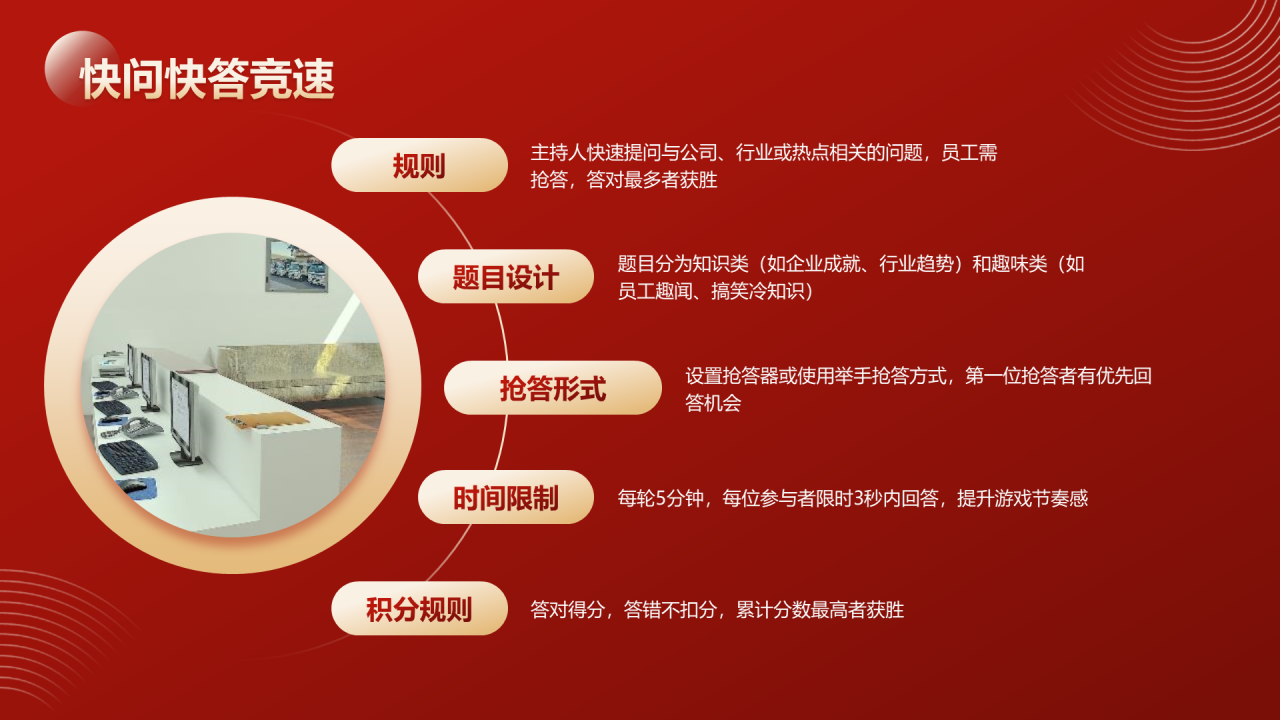 快问快答竞速

规则

主持人快速提问与公司、行业或热点相关的问题，员工需抢答，答对最多者获胜

题目设计

题目分为知识类（如企业成就、行业趋势）和趣味类（如员工趣闻、搞笑冷知识）

抢答形式

设置抢答器或使用举手抢答方式，第一位抢答者有优先回答机会

时间限制

每轮5分钟，每位参与者限时3秒内回答，提升游戏节奏感

积分规则

答对得分，答错不扣分，累计分数最高者获胜